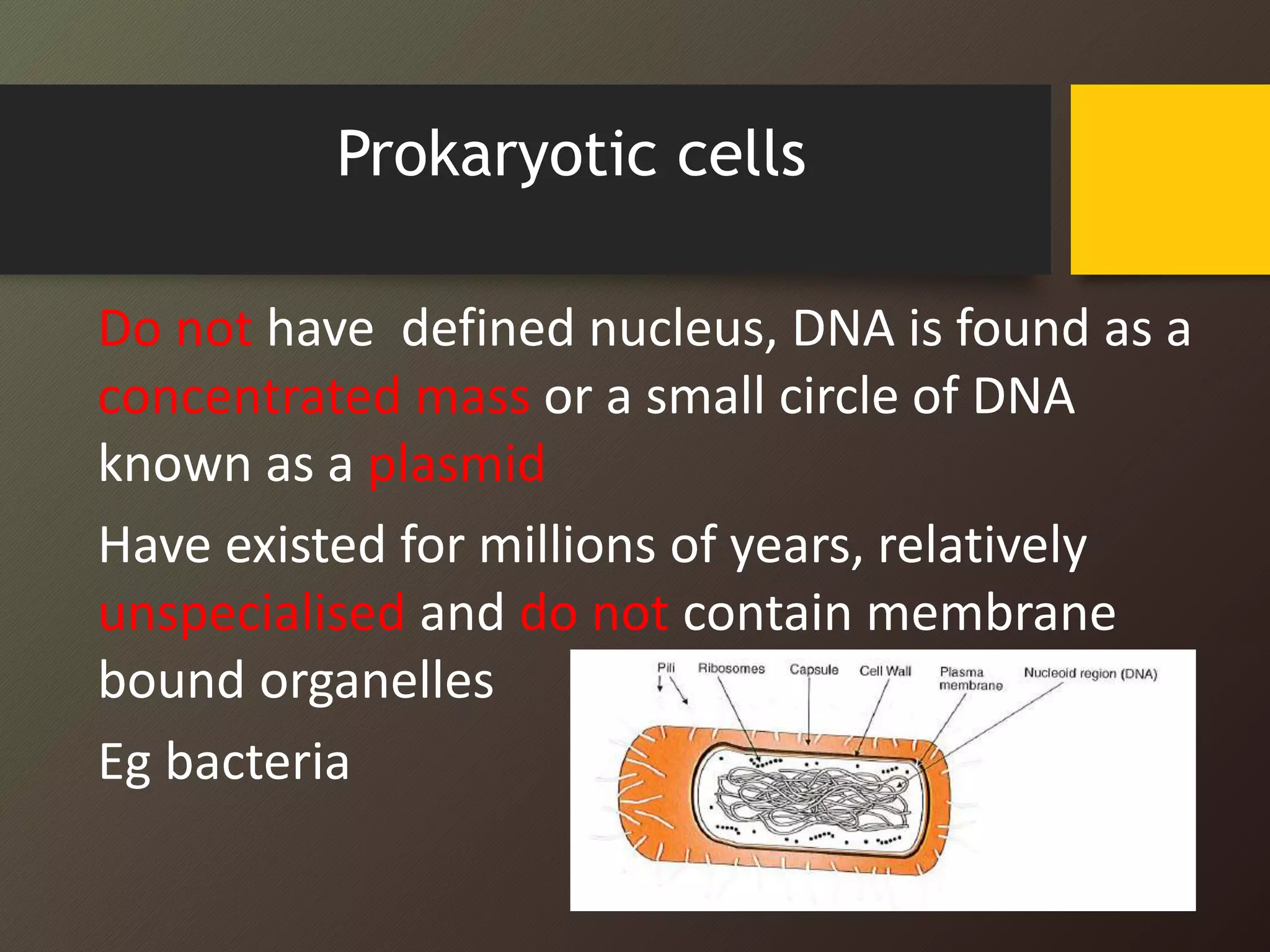 Prokaryotic cells

Do not have defined nucleus, DNA is found as a concentrated mass or a small circle of DNA known as a plasmid

Have existed for millions of years, relatively unspecialised and do not contain membrane bound organelles

Eg bacteria

Pili
Ribosomes
Capsule
Cell Wall
Plasma membrane
Nucleoid region (DNA)